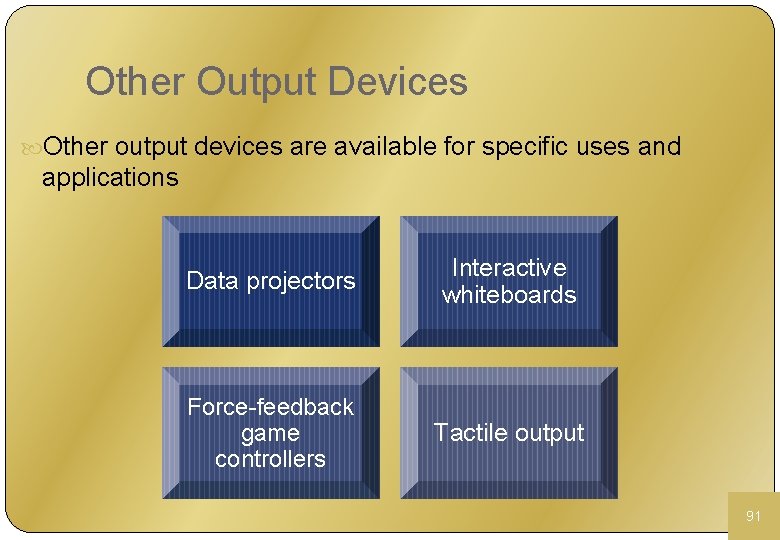 Other Output Devices

Other output devices are available for specific uses and applications

Data projectors

Interactive whiteboards

Force-feedback game controllers

Tactile output

91